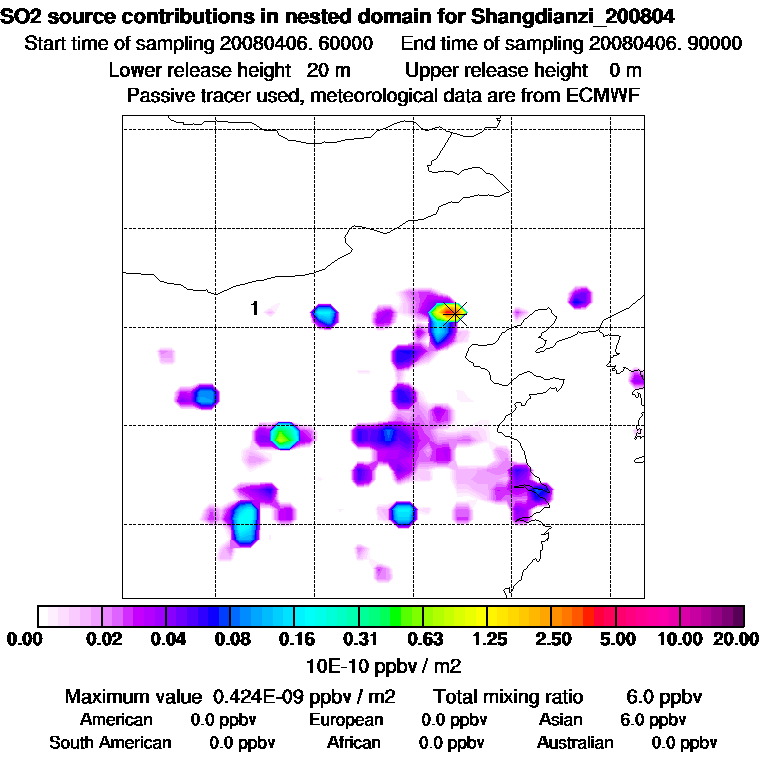 SO2 source contributions in nested domain for Shangdianzi_200804
Start time of sampling 20080406. 60000   End time of sampling 20080406. 90000
Lower release height 20 m   Upper release height 0 m
Passive tracer used, meteorological data are from ECMWF

1

0.00 0.02 0.04 0.08 0.16 0.31 0.63 1.25 2.50 5.00 10.00 20.00
10E-10 ppbv / m2

Maximum value 0.424E-09 ppbv / m2   Total mixing ratio 6.0 ppbv
American 0.0 ppbv   European 0.0 ppbv   Asian 6.0 ppbv
South American 0.0 ppbv   African 0.0 ppbv   Australian 0.0 ppbv